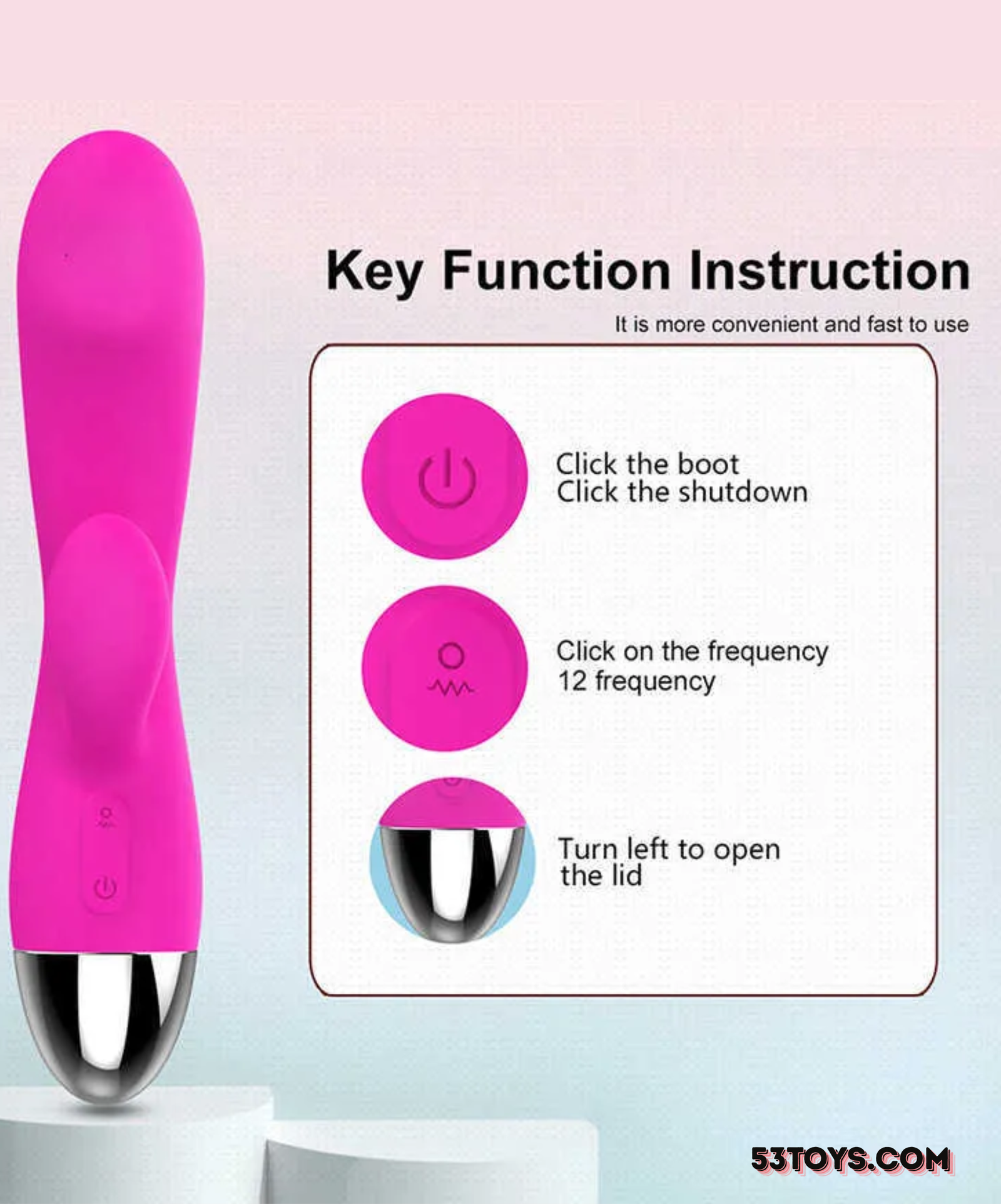 Key Function Instruction

It is more convenient and fast to use

Click the boot
Click the shutdown

Click on the frequency
12 frequency

Turn left to open the lid

53TOYS.COM